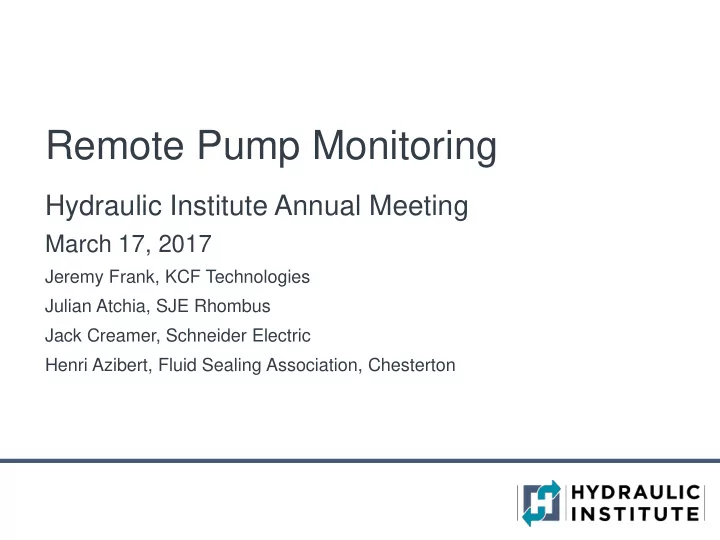 Remote Pump Monitoring

Hydraulic Institute Annual Meeting

March 17, 2017

Jeremy Frank, KCF Technologies

Julian Atchia, SJE Rhombus

Jack Creamer, Schneider Electric

Henri Azibert, Fluid Sealing Association, Chesterton

HYDRAULIC INSTITUTE